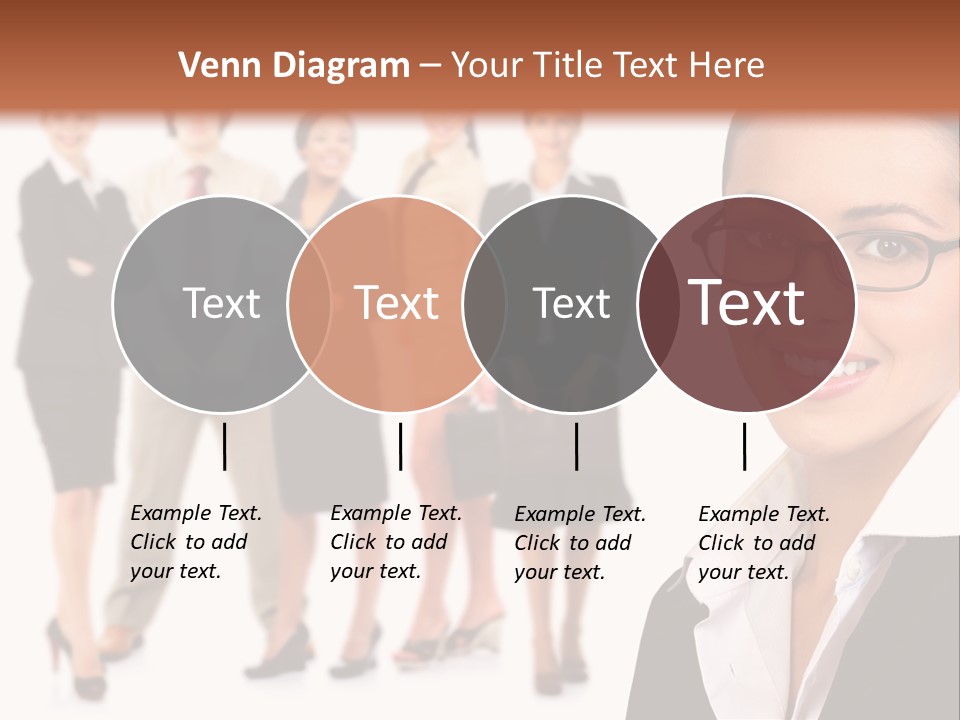 Venn Diagram – Your Title Text Here

Text

Text

Text

Text

Example Text. Click to add your text.

Example Text. Click to add your text.

Example Text. Click to add your text.

Example Text. Click to add your text.